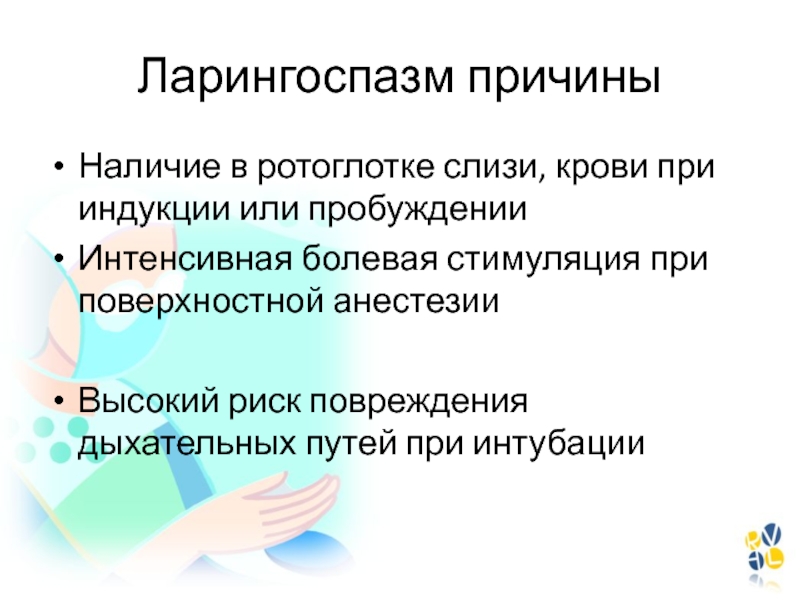 Ларингоспазм причины

• Наличие в ротоглотке слизи, крови при индукции или пробуждении
• Интенсивная болевая стимуляция при поверхностной анестезии

• Высокий риск повреждения дыхательных путей при интубации